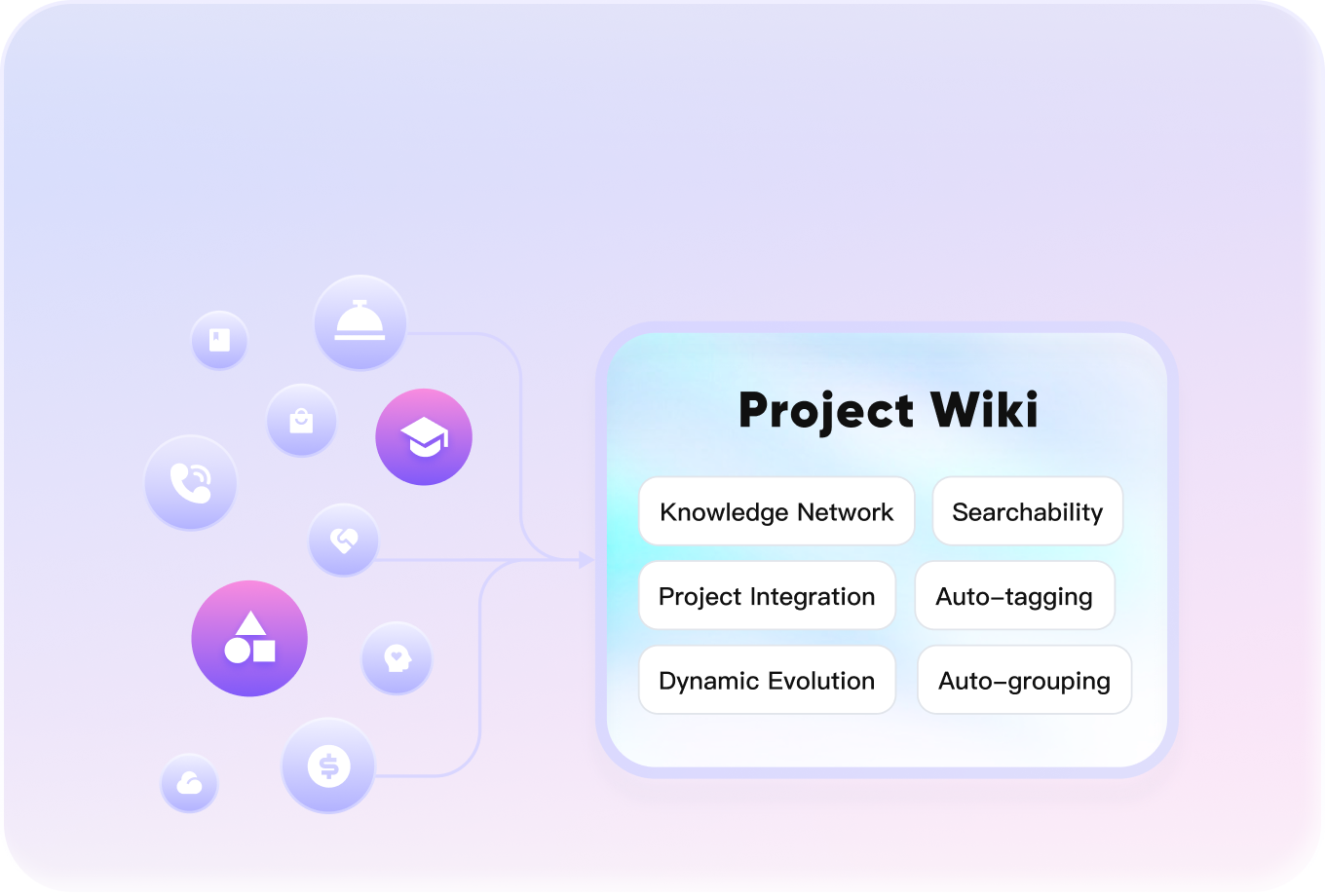 Project Wiki

Knowledge Network
Searchability
Project Integration
Auto-tagging
Dynamic Evolution
Auto-grouping